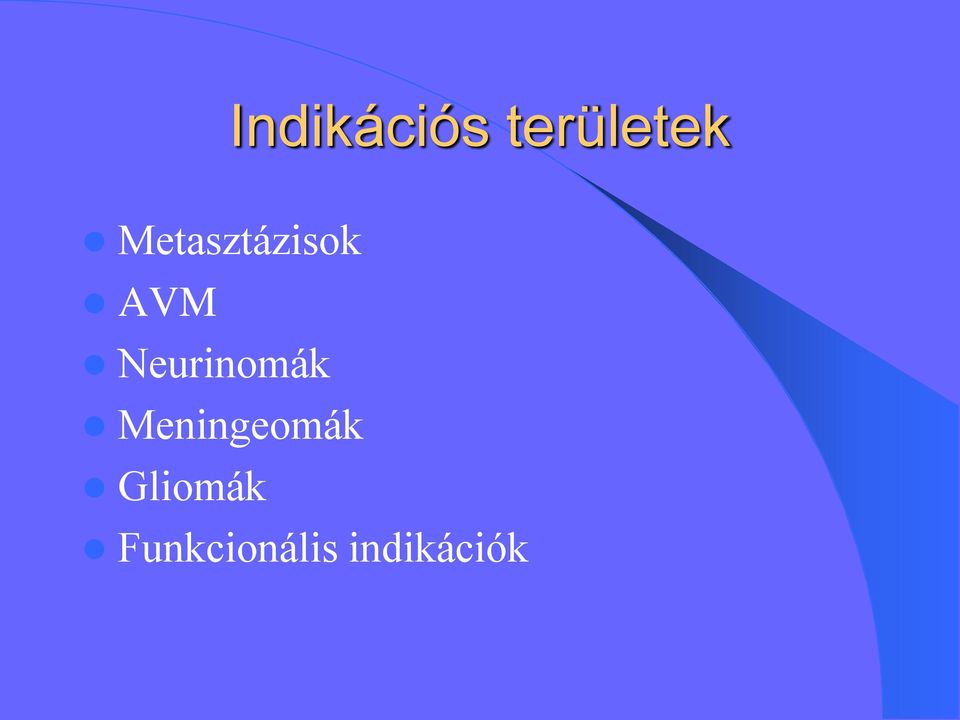 Indikációs területek

- Metasztázisok
- AVM
- Neurinomák
- Meningeomák
- Gliomák
- Funkcionális indikációk